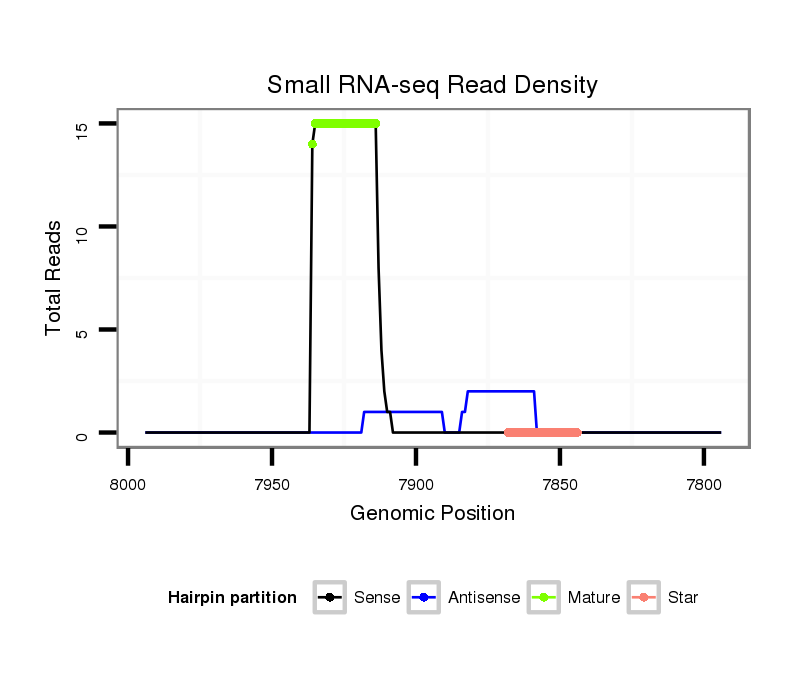 Small RNA-seq Read Density

Total Reads

15
10
5
0

8000
7950
7900
7850
7800

Genomic Position

Hairpin partition
Sense
Antisense
Mature
Star